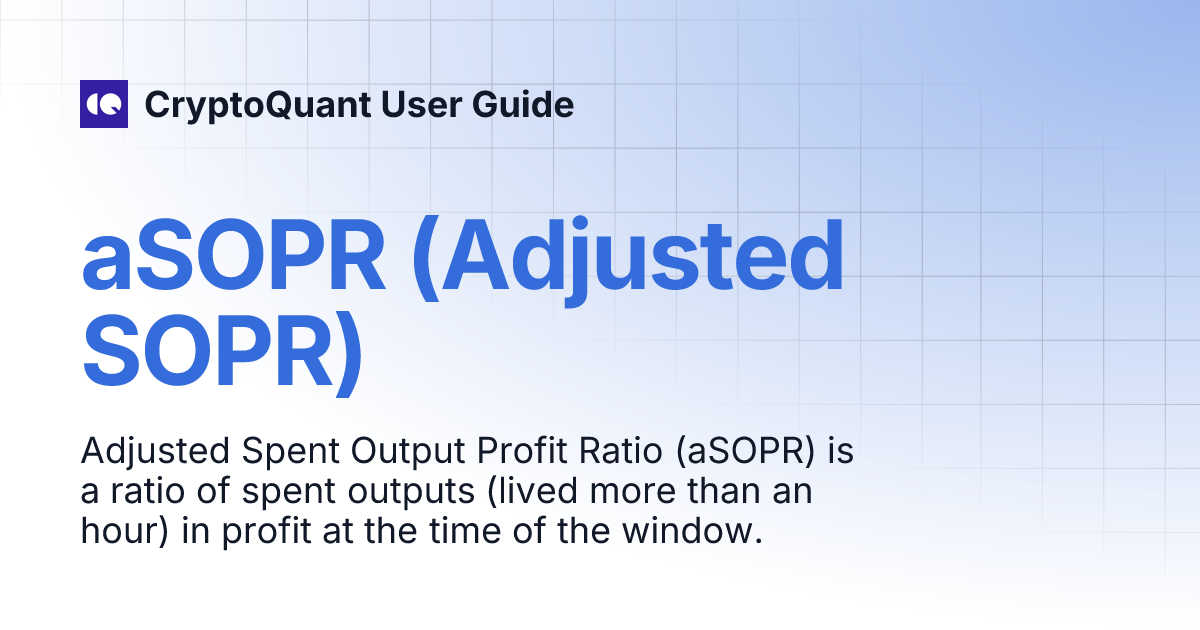 CryptoQuant User Guide

aSOPR (Adjusted SOPR)

Adjusted Spent Output Profit Ratio (aSOPR) is a ratio of spent outputs (lived more than an hour) in profit at the time of the window.